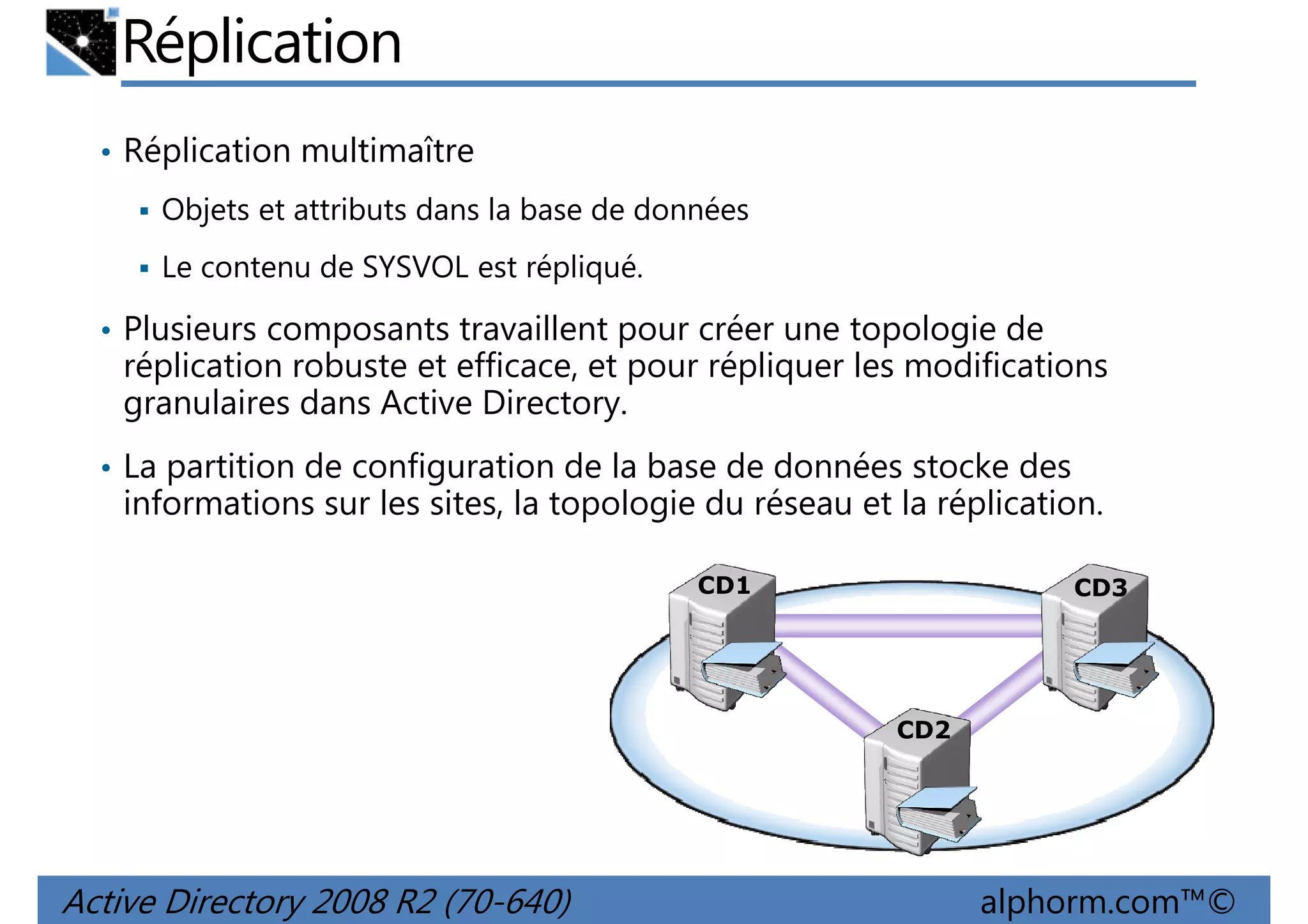 Réplication

• Réplication multimaître
  ▪ Objets et attributs dans la base de données
  ▪ Le contenu de SYSVOL est répliqué.

• Plusieurs composants travaillent pour créer une topologie de réplication robuste et efficace, et pour répliquer les modifications granulaires dans Active Directory.

• La partition de configuration de la base de données stocke des informations sur les sites, la topologie du réseau et la réplication.

CD1
CD3
CD2

Active Directory 2008 R2 (70-640)
alphorm.com™©